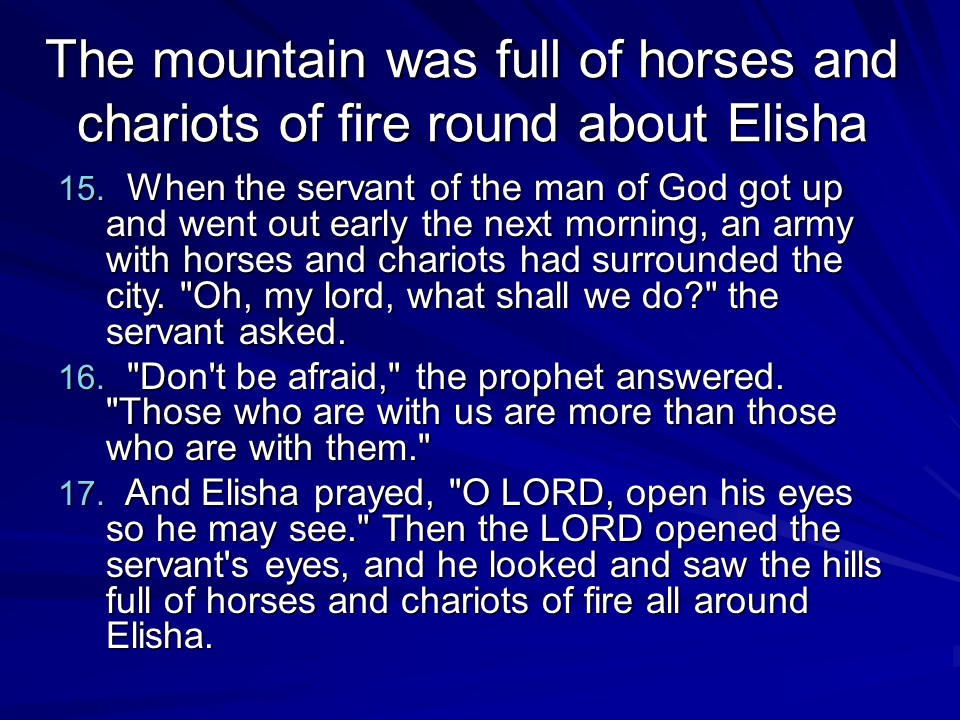 The mountain was full of horses and chariots of fire round about Elisha

15. When the servant of the man of God got up and went out early the next morning, an army with horses and chariots had surrounded the city. "Oh, my lord, what shall we do?" the servant asked.

16. "Don't be afraid," the prophet answered. "Those who are with us are more than those who are with them."

17. And Elisha prayed, "O LORD, open his eyes so he may see." Then the LORD opened the servant's eyes, and he looked and saw the hills full of horses and chariots of fire all around Elisha.